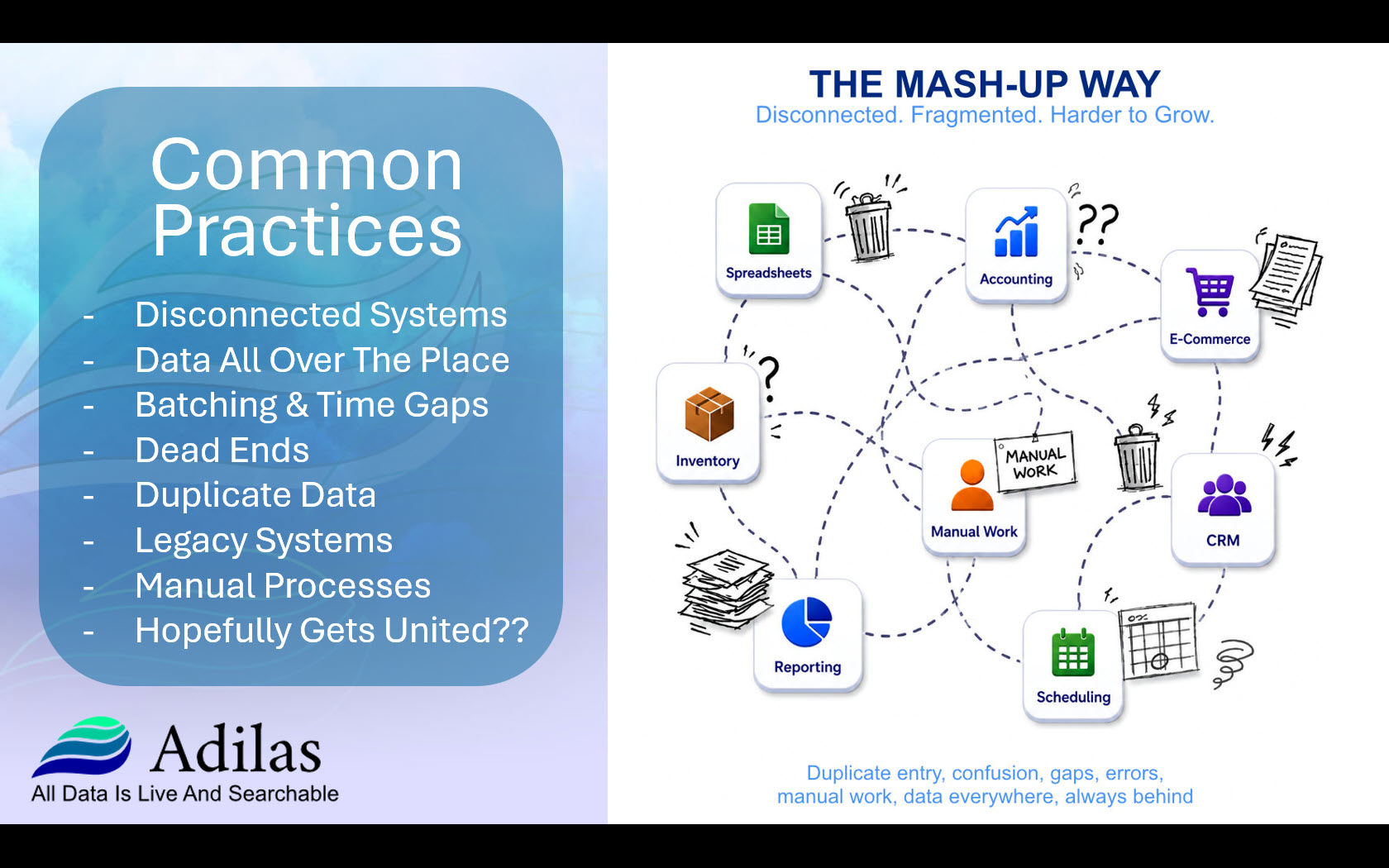 Common Practices

- Disconnected Systems
- Data All Over The Place
- Batching & Time Gaps
- Dead Ends
- Duplicate Data
- Legacy Systems
- Manual Processes
- Hopefully Gets United??

Adilas
All Data Is Live And Searchable

THE MASH-UP WAY
Disconnected. Fragmented. Harder to Grow.

Spreadsheets
Accounting
??
E-Commerce
Inventory
?
MANUAL WORK
Manual Work
CRM
Reporting
Scheduling

Duplicate entry, confusion, gaps, errors, manual work, data everywhere, always behind